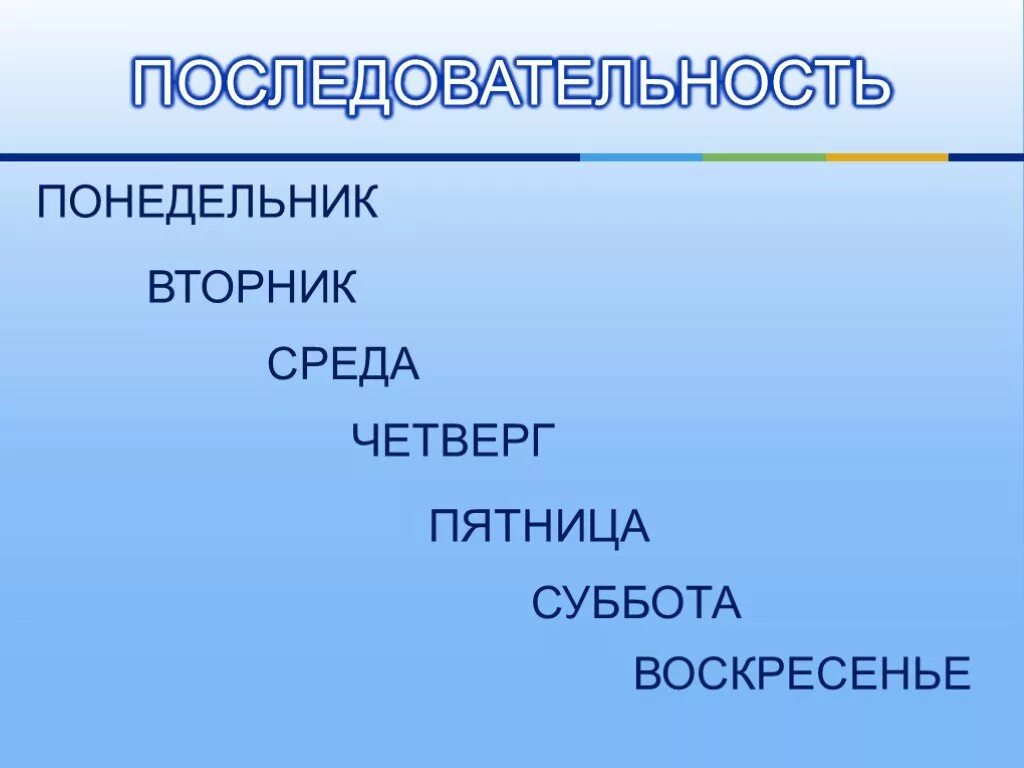 ПОСЛЕДОВАТЕЛЬНОСТЬ

ПОНЕДЕЛЬНИК

ВТОРНИК

СРЕДА

ЧЕТВЕРГ

ПЯТНИЦА

СУББОТА

ВОСКРЕСЕНЬЕ